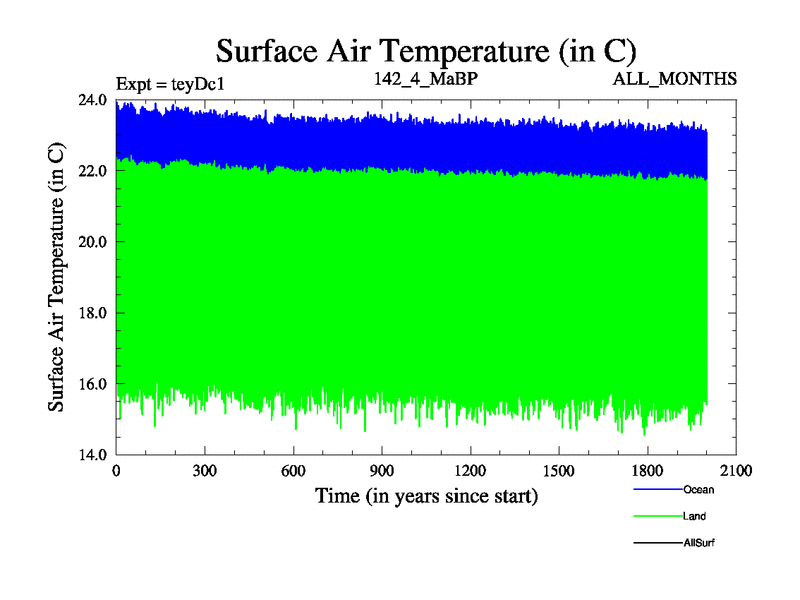 Surface Air Temperature (in C)

Expt = teyDc1

142_4_MaBP

ALL_MONTHS

Surface Air Temperature (in C)

24.0
22.0
20.0
18.0
16.0
14.0

0
300
600
900
1200
1500
1800
2100

Time (in years since start)

Ocean
Land
AllSurf